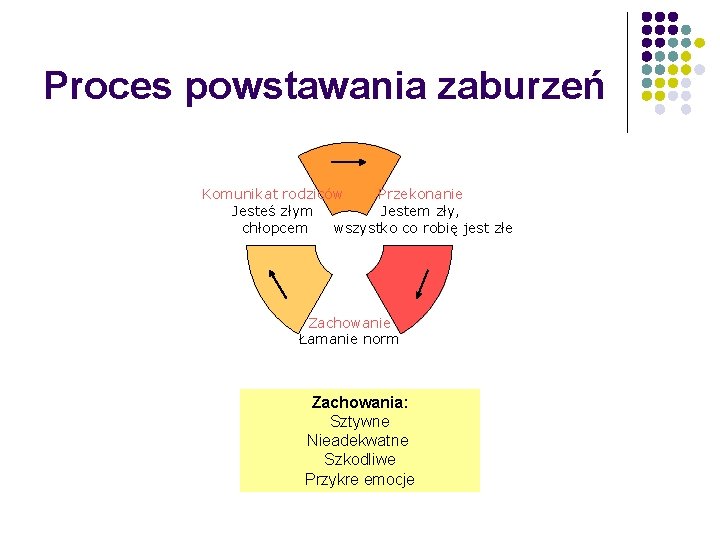 Proces powstawania zaburzeń

Komunikat rodziców
Jesteś złym chłopcem

Przekonanie
Jestem zły, wszystko co robię jest złe

Zachowanie
Łamanie norm

Zachowania:
Sztywne
Nieadekwatne
Szkodliwe
Przykre emocje